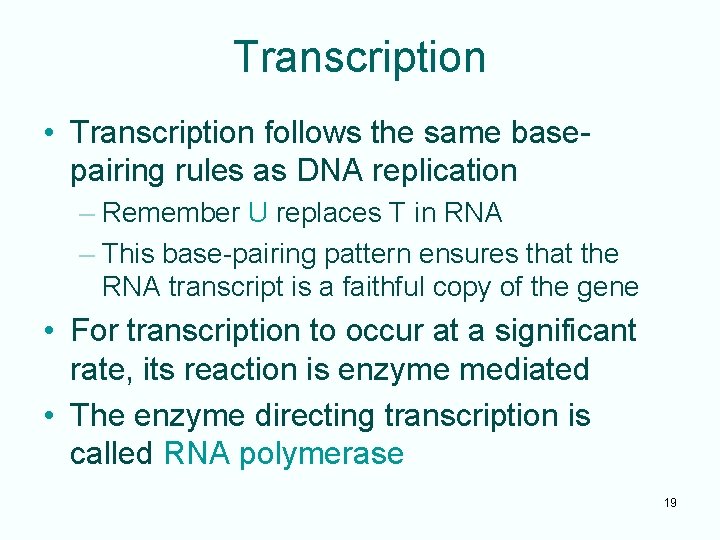 Transcription

• Transcription follows the same base-pairing rules as DNA replication
– Remember U replaces T in RNA
– This base-pairing pattern ensures that the RNA transcript is a faithful copy of the gene

• For transcription to occur at a significant rate, its reaction is enzyme mediated

• The enzyme directing transcription is called RNA polymerase

19